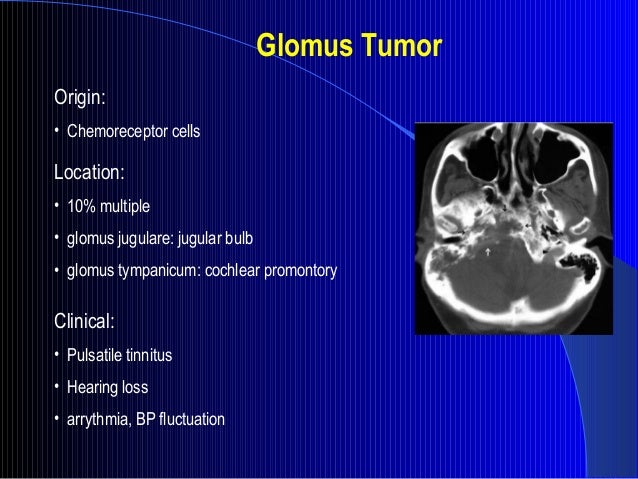 Glomus Tumor

Origin:

• Chemoreceptor cells

Location:

• 10% multiple
• glomus jugulare: jugular bulb
• glomus tympanicum: cochlear promontory

Clinical:

• Pulsatile tinnitus
• Hearing loss
• arrythmia, BP fluctuation